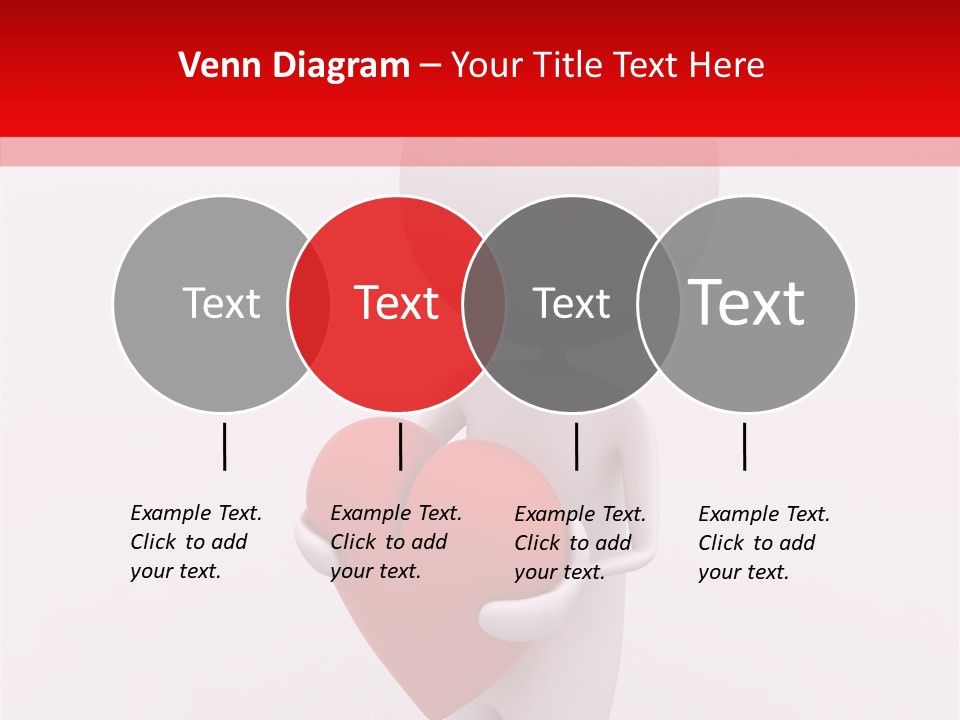 Venn Diagram – Your Title Text Here

Text

Text

Text

Text

Example Text. Click to add your text.

Example Text. Click to add your text.

Example Text. Click to add your text.

Example Text. Click to add your text.